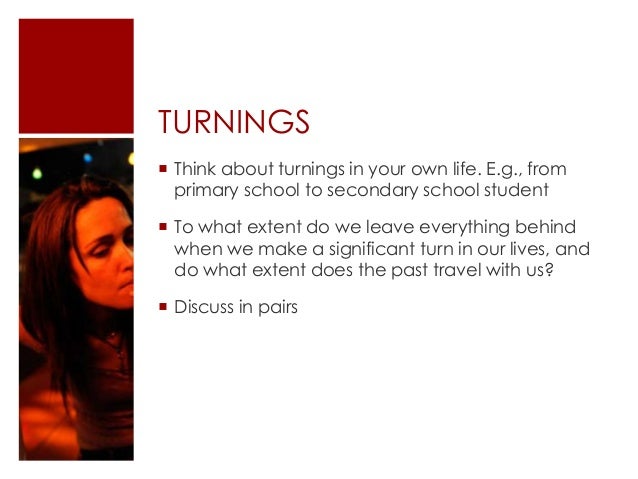 TURNINGS

▪ Think about turnings in your own life. E.g., from primary school to secondary school student

▪ To what extent do we leave everything behind when we make a significant turn in our lives, and do what extent does the past travel with us?

▪ Discuss in pairs